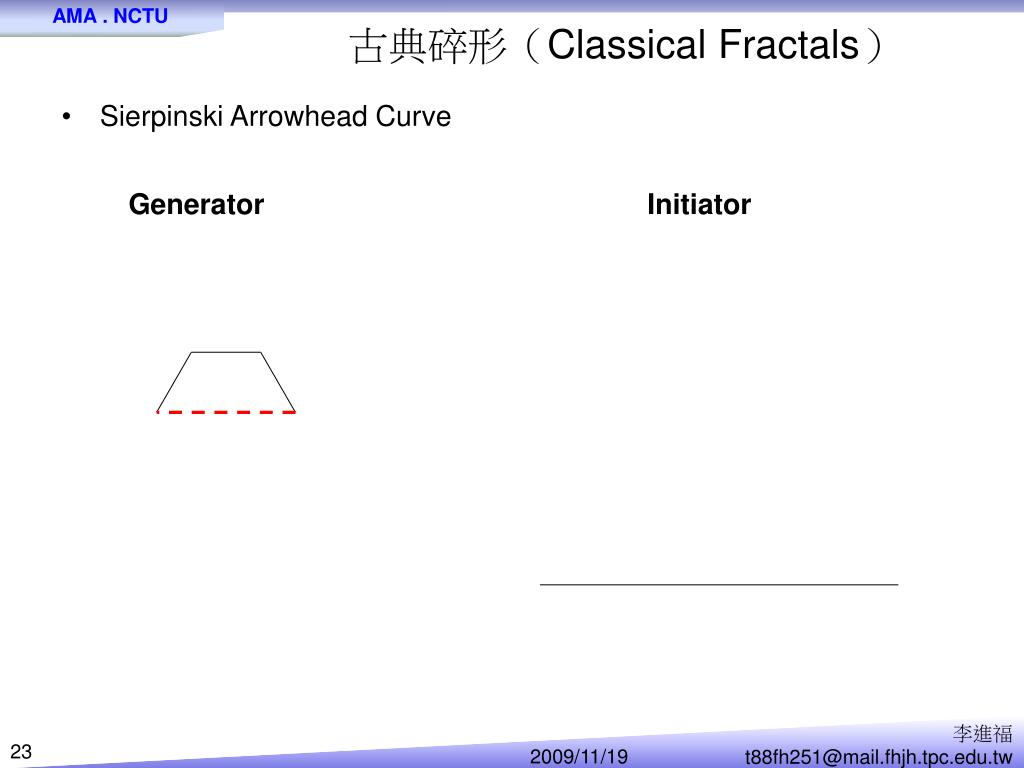 AMA . NCTU

古典碎形（Classical Fractals）

• Sierpinski Arrowhead Curve

Generator

Initiator

23

2009/11/19

李進福
t88fh251@mail.fhjh.tpc.edu.tw